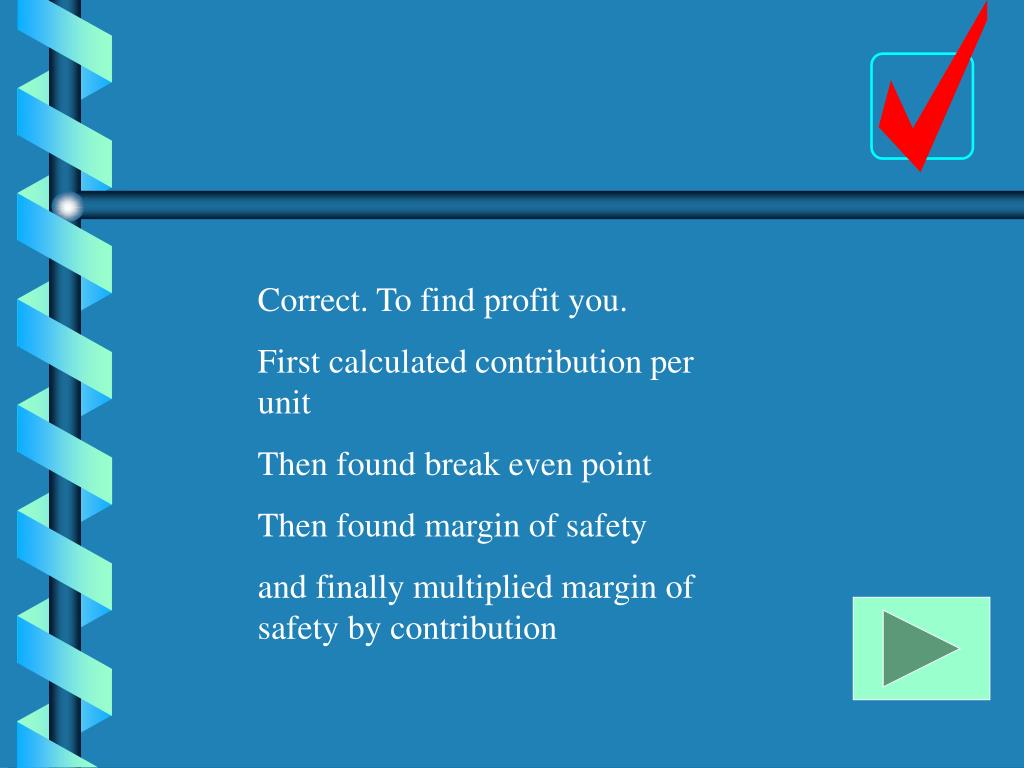 Correct. To find profit you.

First calculated contribution per unit

Then found break even point

Then found margin of safety

and finally multiplied margin of safety by contribution